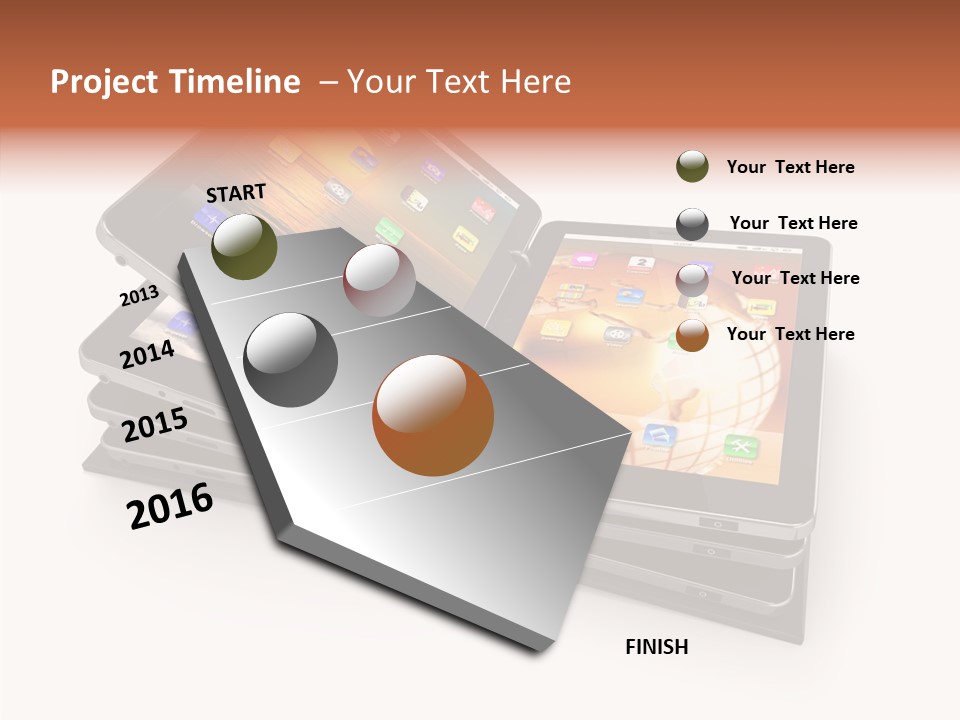 Project Timeline – Your Text Here

START

2013

2014

2015

2016

FINISH

Your Text Here

Your Text Here

Your Text Here

Your Text Here